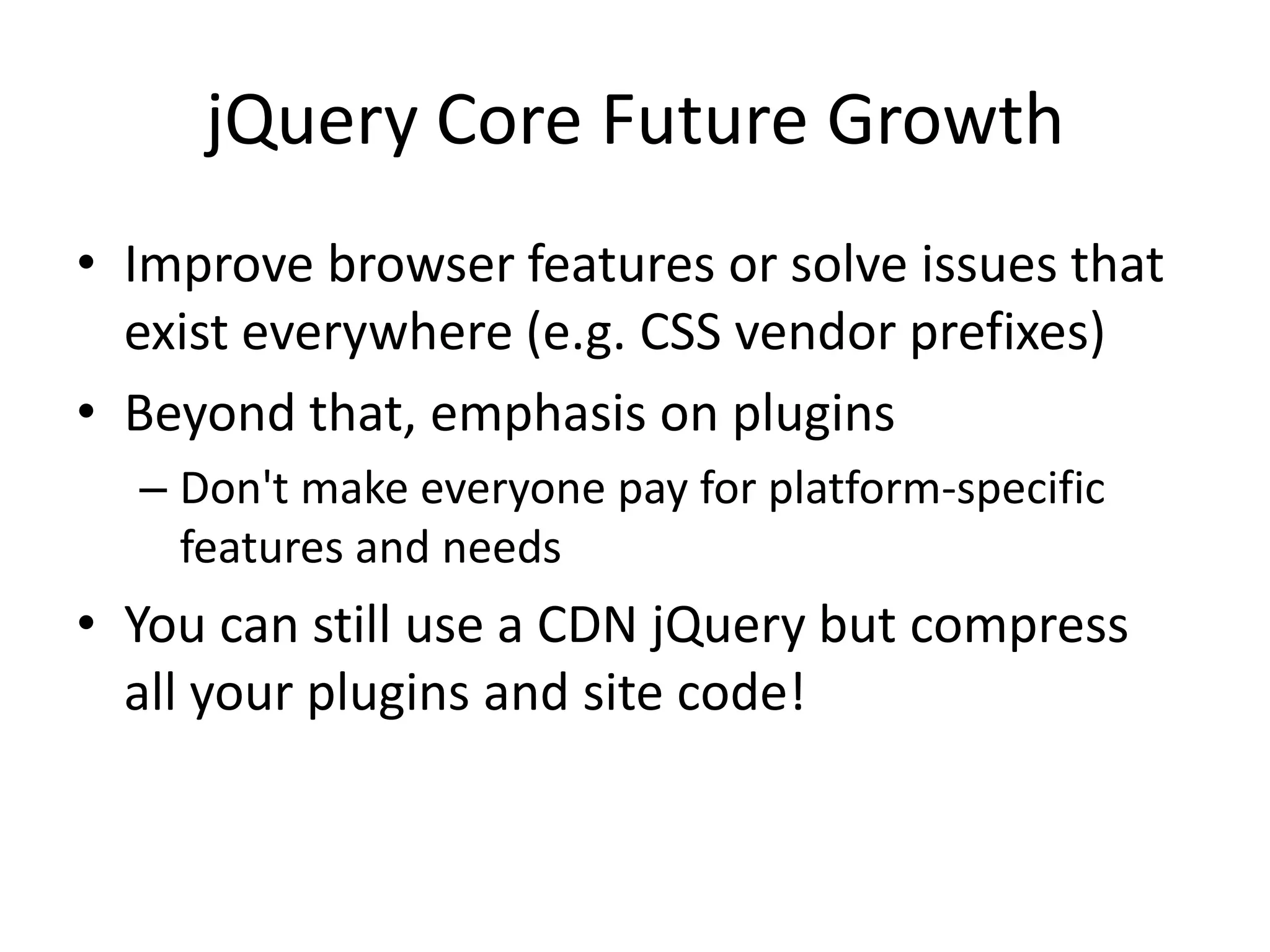 jQuery Core Future Growth

• Improve browser features or solve issues that exist everywhere (e.g. CSS vendor prefixes)
• Beyond that, emphasis on plugins
– Don't make everyone pay for platform-specific features and needs
• You can still use a CDN jQuery but compress all your plugins and site code!